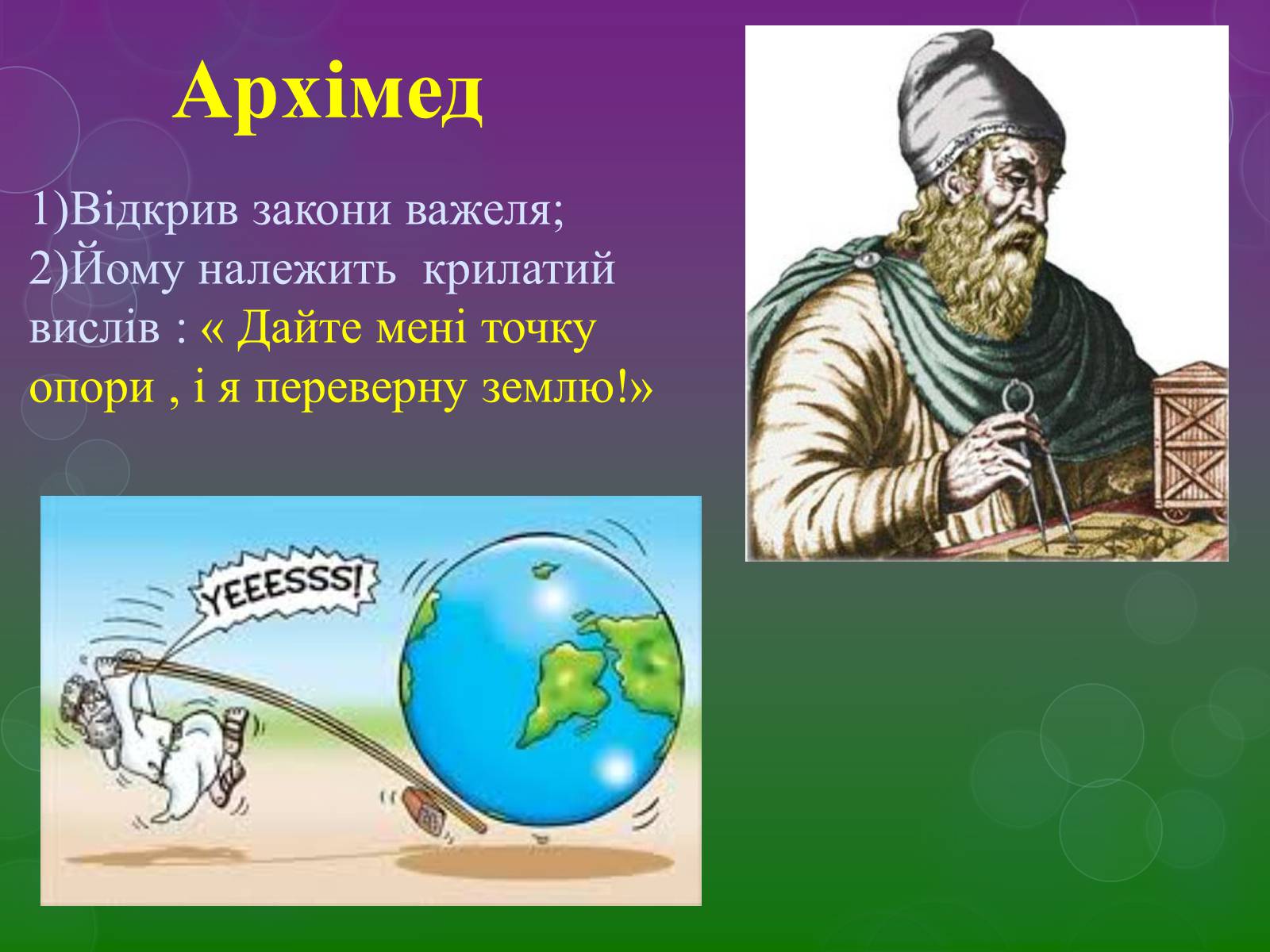 Архімед

1)Відкрив закони важеля;
2)Йому належить крилатий вислів : « Дайте мені точку опори , і я переверну землю!»

YEEESSS!